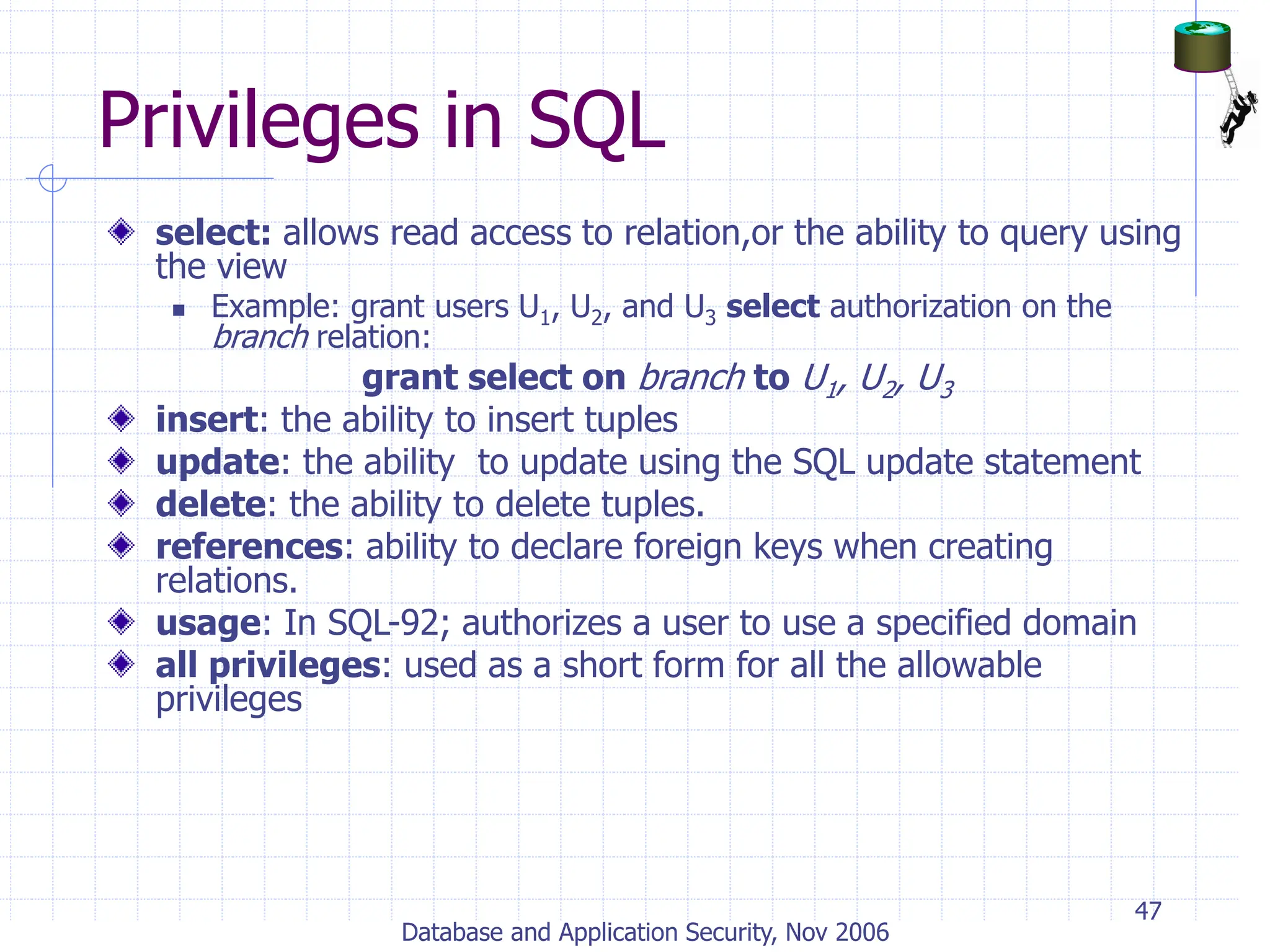 Privileges in SQL

select: allows read access to relation,or the ability to query using the view

Example: grant users $U_1$, $U_2$, and $U_3$ select authorization on the branch relation:

grant select on branch to $U_1$, $U_2$, $U_3$

insert: the ability to insert tuples

update: the ability to update using the SQL update statement

delete: the ability to delete tuples.

references: ability to declare foreign keys when creating relations.

usage: In SQL-92; authorizes a user to use a specified domain

all privileges: used as a short form for all the allowable privileges

47

Database and Application Security, Nov 2006